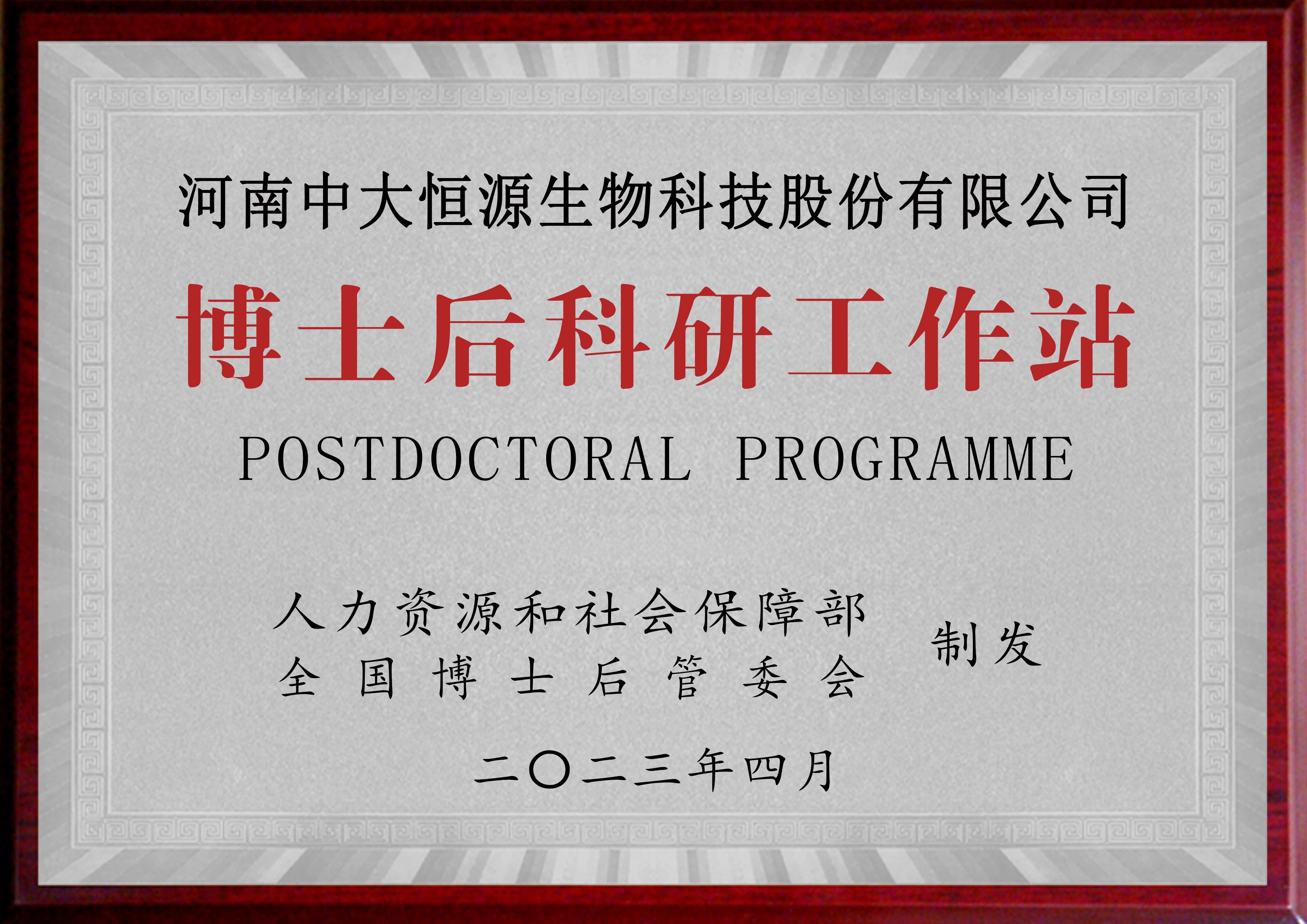 河南中大恒源生物科技股份有限公司

博士后科研工作站

POSTDOCTORAL PROGRAMME

人力资源和社会保障部
全国博士后管委会

制发

二〇二三年四月